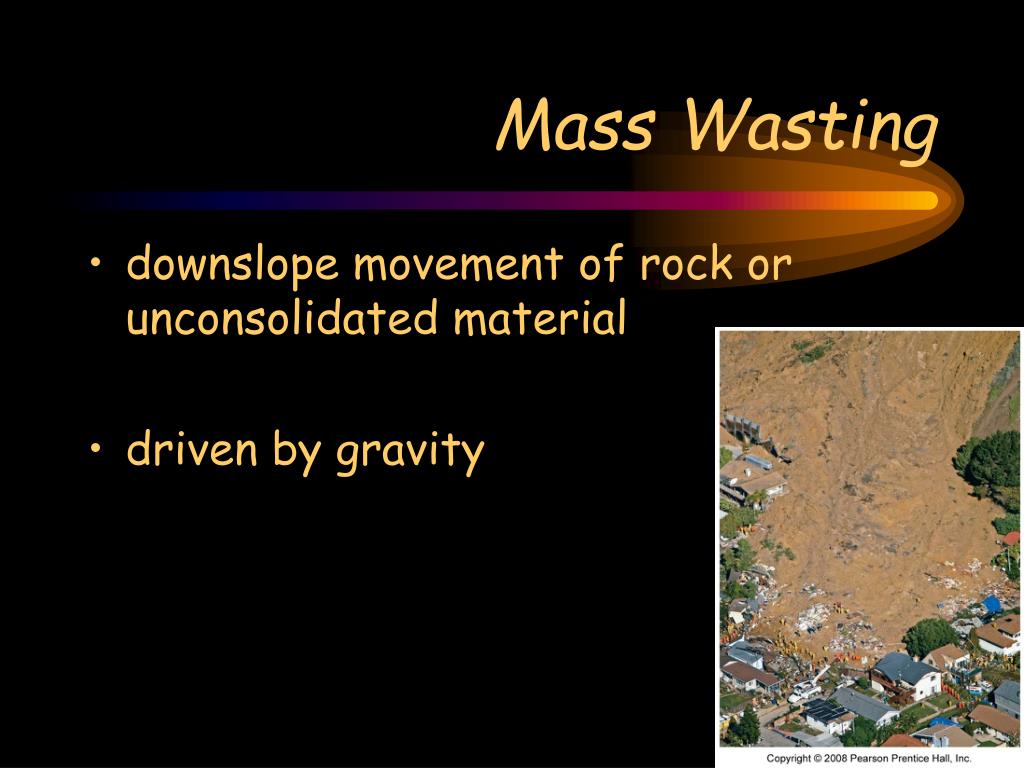 Mass Wasting

• downslope movement of rock or unconsolidated material

• driven by gravity

Copyright © 2008 Pearson Prentice Hall, Inc.